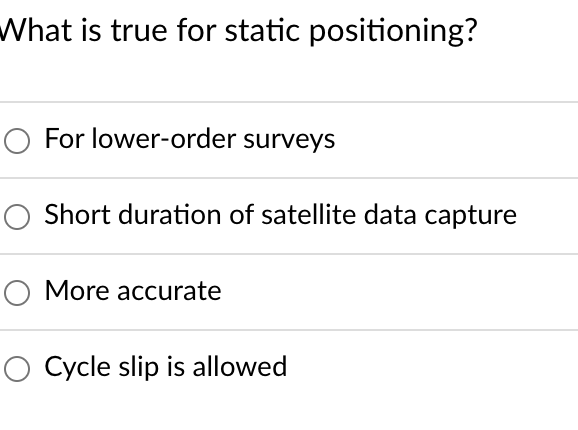 What is true for static positioning?

For lower-order surveys

Short duration of satellite data capture

More accurate

Cycle slip is allowed